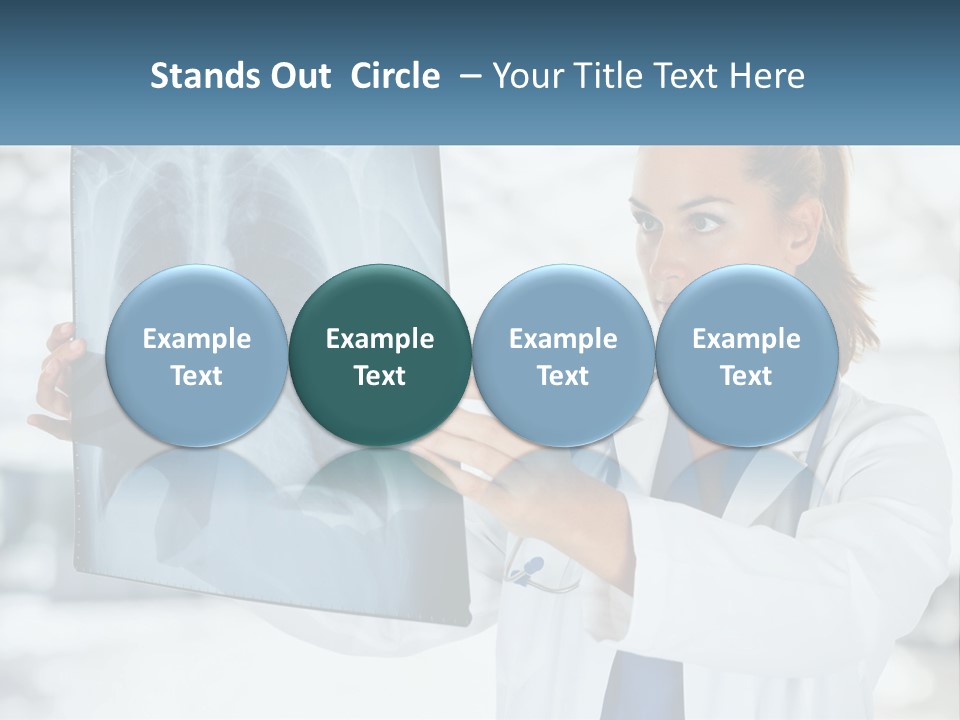 Stands Out Circle – Your Title Text Here

Example Text

Example Text

Example Text

Example Text